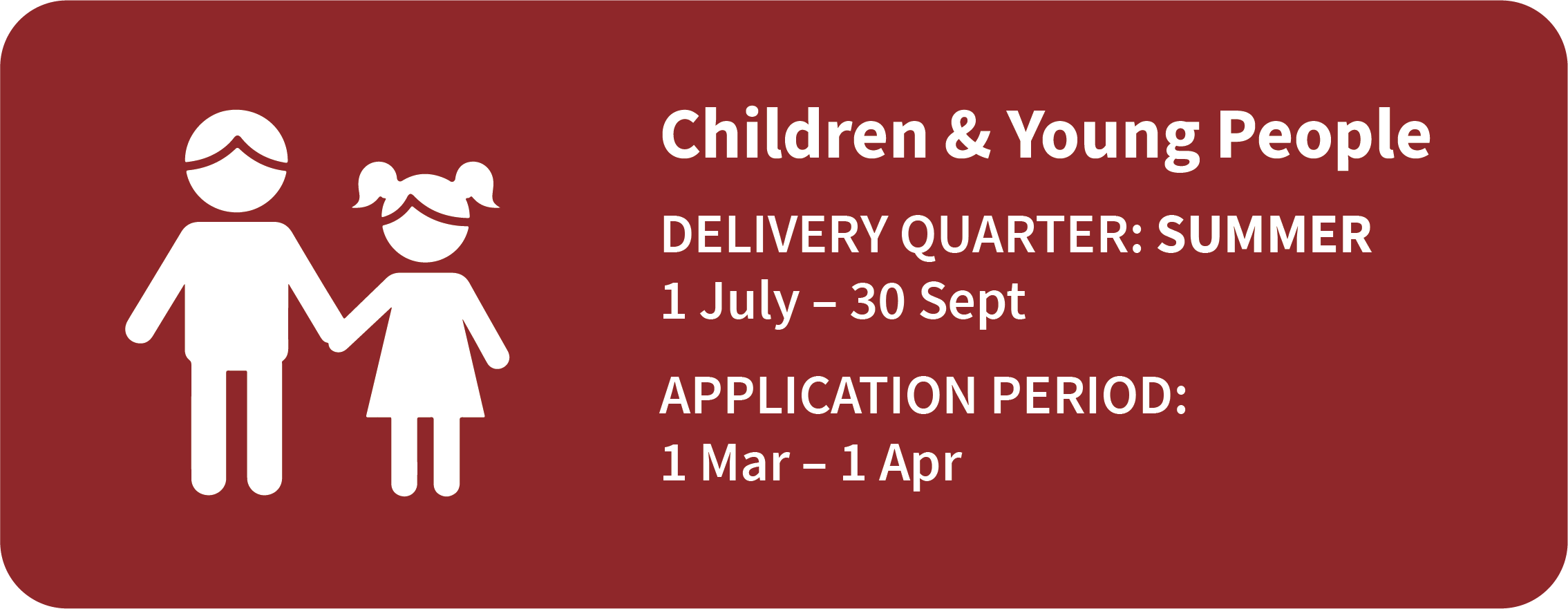 Children & Young People

DELIVERY QUARTER: SUMMER
1 July – 30 Sept

APPLICATION PERIOD:
1 Mar – 1 Apr